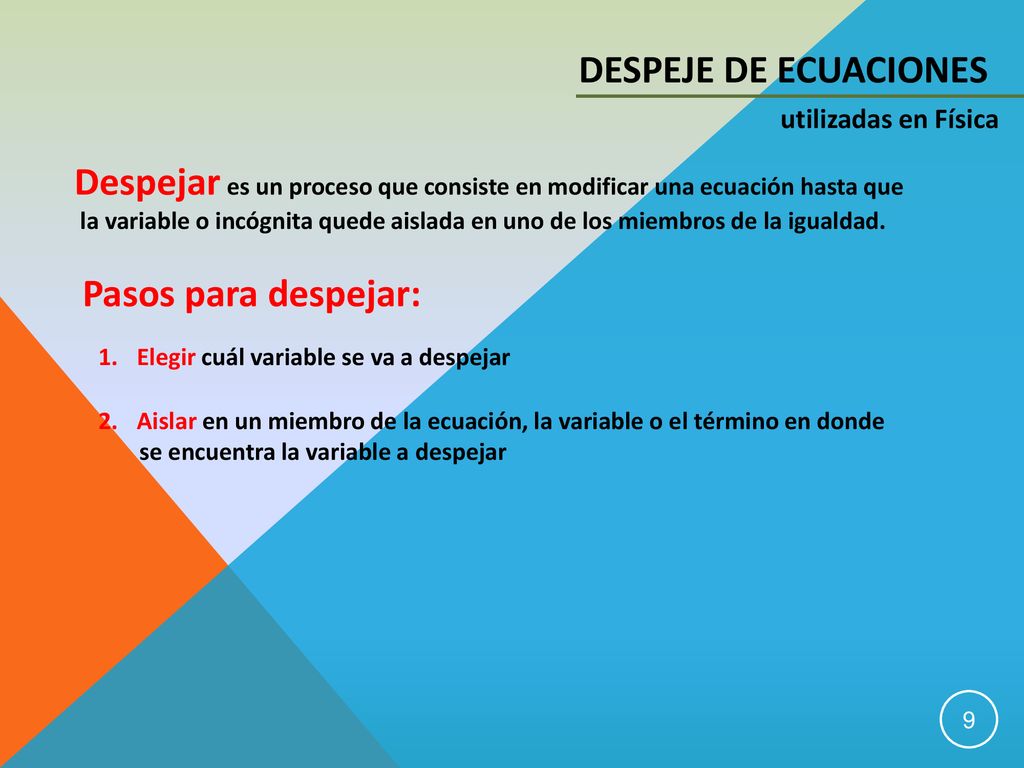 DESPEJE DE ECUACIONES

utilizadas en Física

Despejar es un proceso que consiste en modificar una ecuación hasta que la variable o incógnita quede aislada en uno de los miembros de la igualdad.

Pasos para despejar:

1. Elegir cuál variable se va a despejar

2. Aislar en un miembro de la ecuación, la variable o el término en donde se encuentra la variable a despejar

9